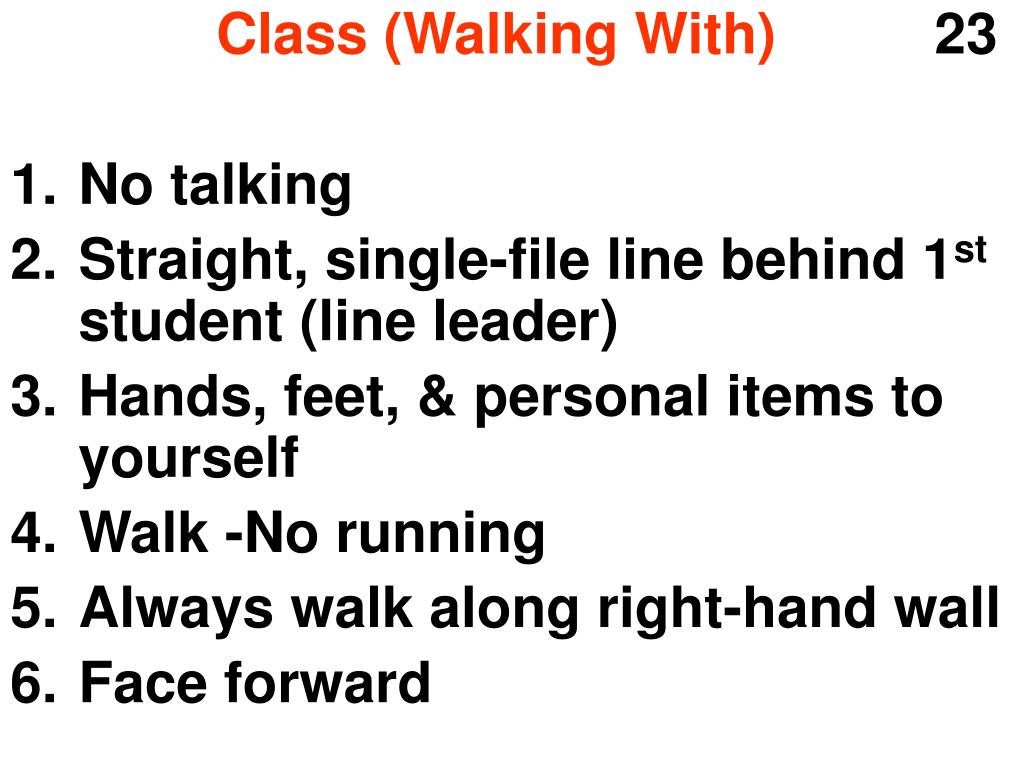 Class (Walking With) 23

1. No talking
2. Straight, single-file line behind 1$^{st}$ student (line leader)
3. Hands, feet, & personal items to yourself
4. Walk -No running
5. Always walk along right-hand wall
6. Face forward